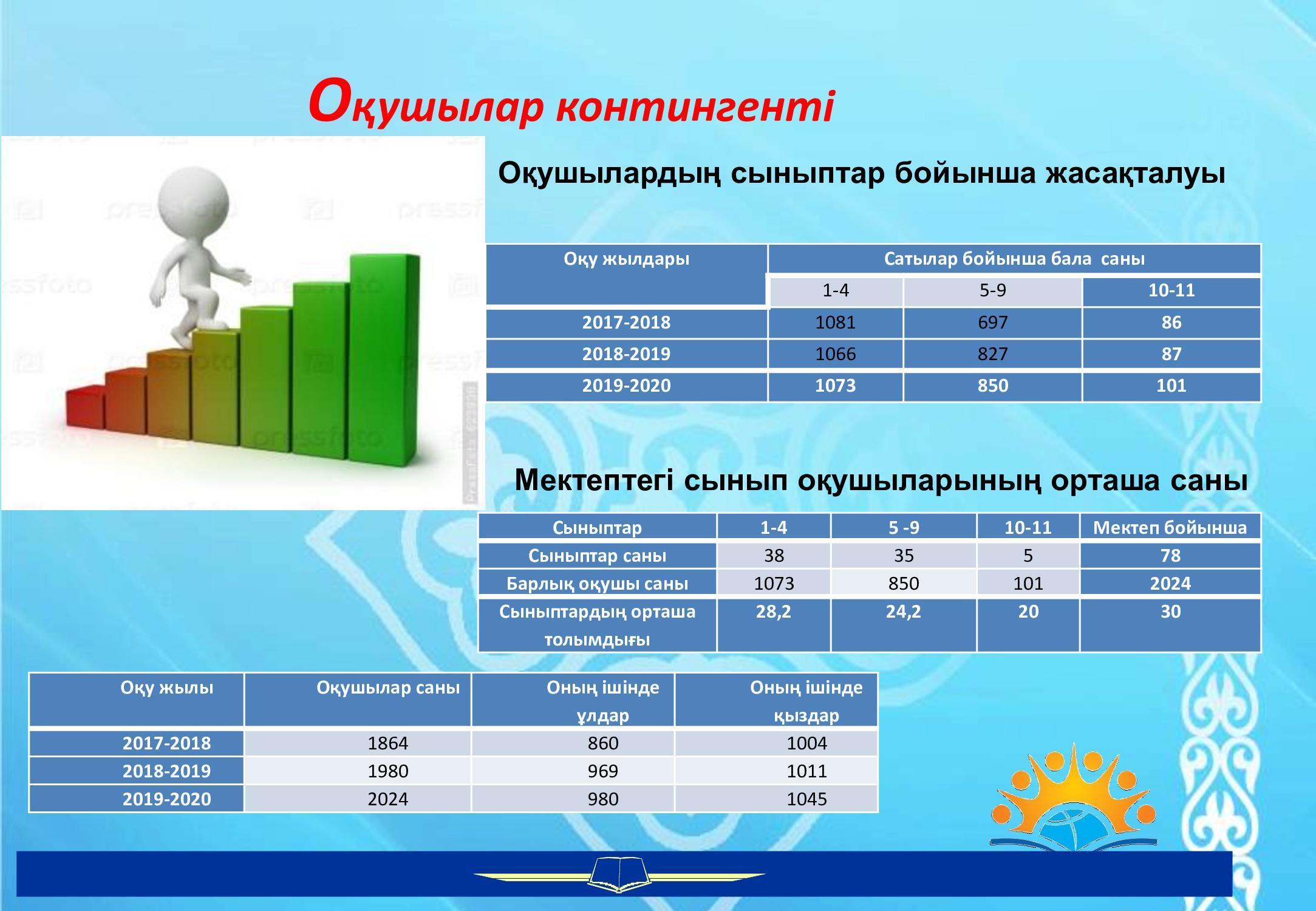 Оқушылар контингенті

Оқушылардың сыныптар бойынша жасақталуы

| Оқу жылдары | Сатылар бойынша бала саны | | |
|---|---|---|---|
| | 1-4 | 5-9 | 10-11 |
| 2017-2018 | 1081 | 697 | 86 |
| 2018-2019 | 1066 | 827 | 87 |
| 2019-2020 | 1073 | 850 | 101 |

Мектептегі сынып оқушыларының орташа саны

| Сыныптар | 1-4 | 5 -9 | 10-11 | Мектеп бойынша |
|---|---|---|---|---|
| Сыныптар саны | 38 | 35 | 5 | 78 |
| Барлық оқушы саны | 1073 | 850 | 101 | 2024 |
| Сыныптардың орташа толымдығы | 28,2 | 24,2 | 20 | 30 |

| Оқу жылы | Оқушылар саны | Оның ішінде ұлдар | Оның ішінде қыздар |
|---|---|---|---|
| 2017-2018 | 1864 | 860 | 1004 |
| 2018-2019 | 1980 | 969 | 1011 |
| 2019-2020 | 2024 | 980 | 1045 |